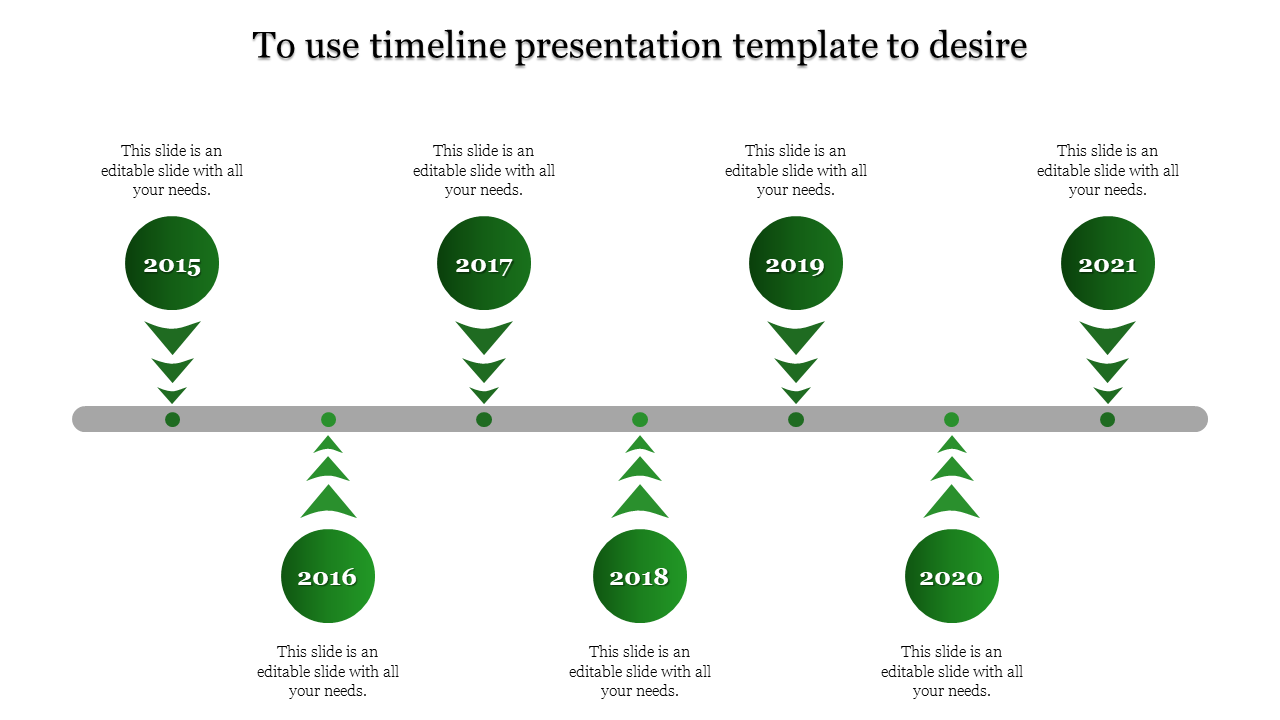 To use timeline presentation template to desire

This slide is an editable slide with all your needs.

2015

This slide is an editable slide with all your needs.

2017

This slide is an editable slide with all your needs.

2019

This slide is an editable slide with all your needs.

2021

2016

This slide is an editable slide with all your needs.

2018

This slide is an editable slide with all your needs.

2020

This slide is an editable slide with all your needs.